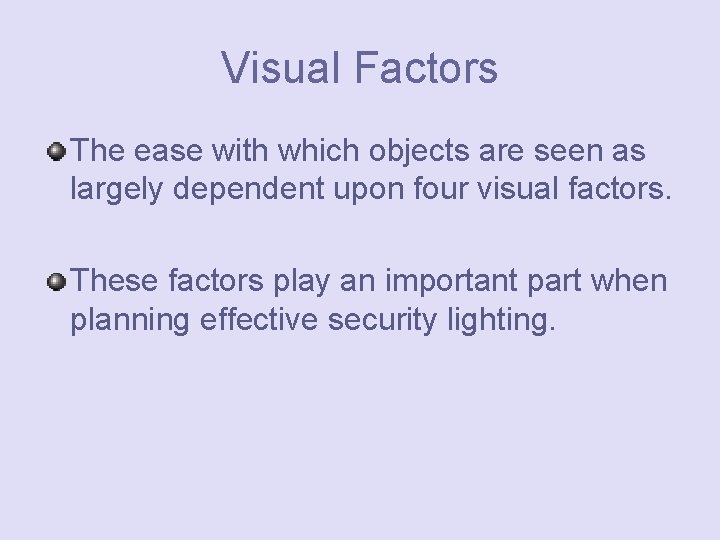 Visual Factors

The ease with which objects are seen as largely dependent upon four visual factors.

These factors play an important part when planning effective security lighting.